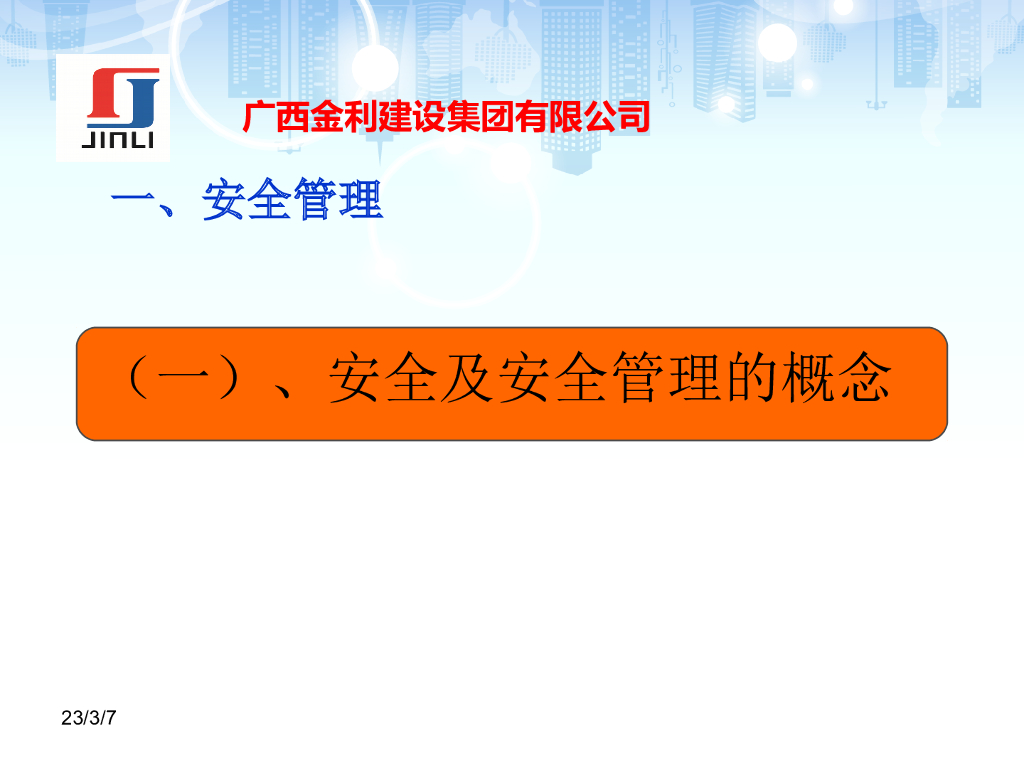 JINLI

广西金利建设集团有限公司

一、安全管理

（一）、安全及安全管理的概念

23/3/7